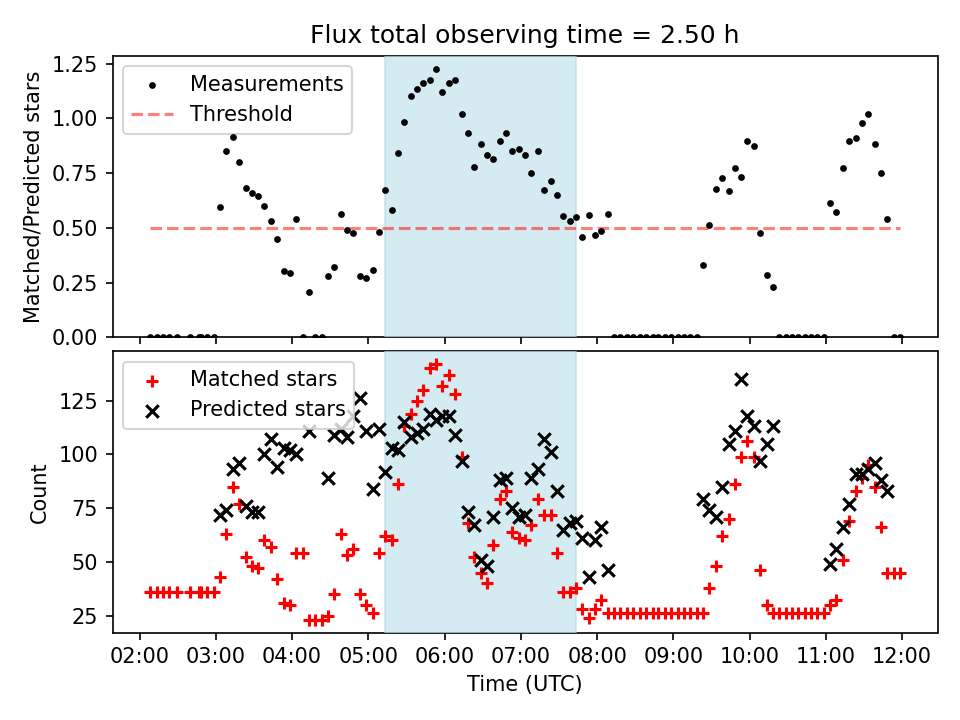 Flux total observing time = 2.50 h

Measurements
Threshold

Matched/Predicted stars

1.25
1.00
0.75
0.50
0.25
0.00

Matched stars
Predicted stars

Count

125
100
75
50
25

02:00 03:00 04:00 05:00 06:00 07:00 08:00 09:00 10:00 11:00 12:00

Time (UTC)